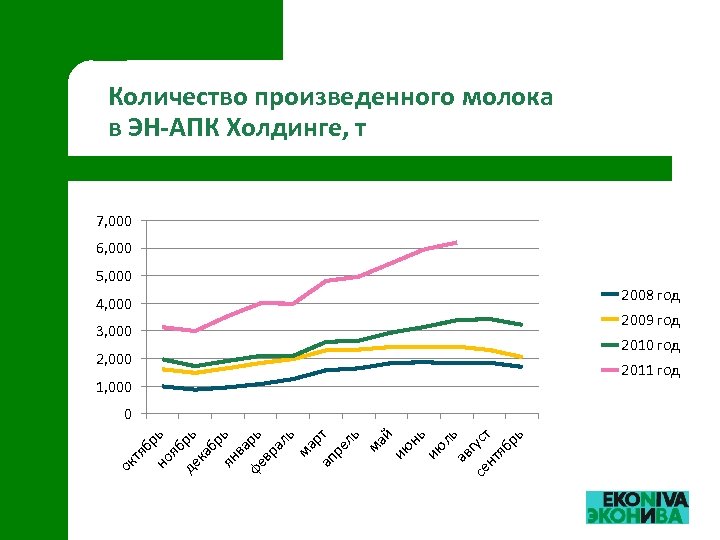 Количество произведенного молока в ЭН-АПК Холдинге, т

7,000
6,000
5,000
4,000
3,000
2,000
1,000
0

октябрь
ноябрь
декабрь
январь
февраль
март
апрель
май
июнь
июль
август
сентябрь

2008 год
2009 год
2010 год
2011 год

EKONIVA
ЭКОНИВА